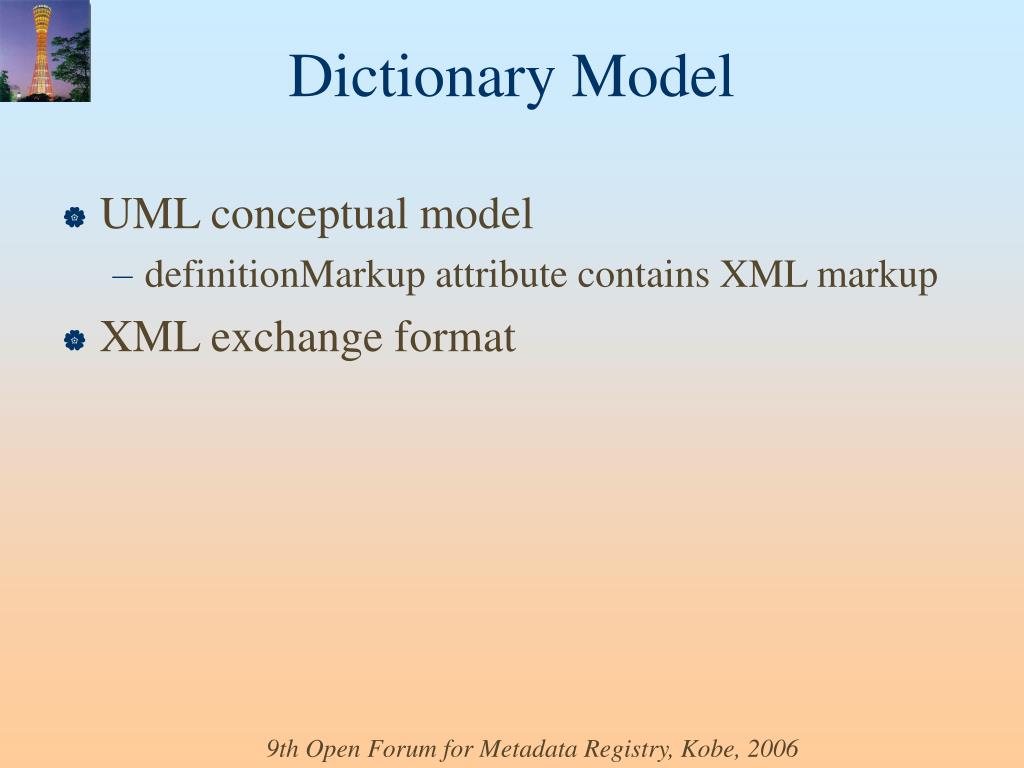 Dictionary Model

UML conceptual model

– definitionMarkup attribute contains XML markup

XML exchange format

9th Open Forum for Metadata Registry, Kobe, 2006